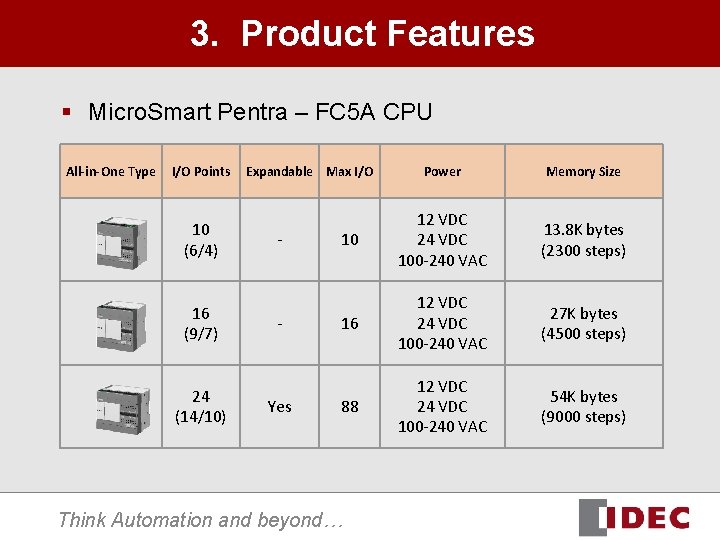 3. Product Features

▪ MicroSmart Pentra – FC5A CPU

| All-in-One Type | I/O Points | Expandable | Max I/O | Power | Memory Size |
|---|---|---|---|---|---|
| | 10 (6/4) | - | 10 | 12 VDC 24 VDC 100-240 VAC | 13.8K bytes (2300 steps) |
| | 16 (9/7) | - | 16 | 12 VDC 24 VDC 100-240 VAC | 27K bytes (4500 steps) |
| | 24 (14/10) | Yes | 88 | 12 VDC 24 VDC 100-240 VAC | 54K bytes (9000 steps) |

Think Automation and beyond…

IDEC